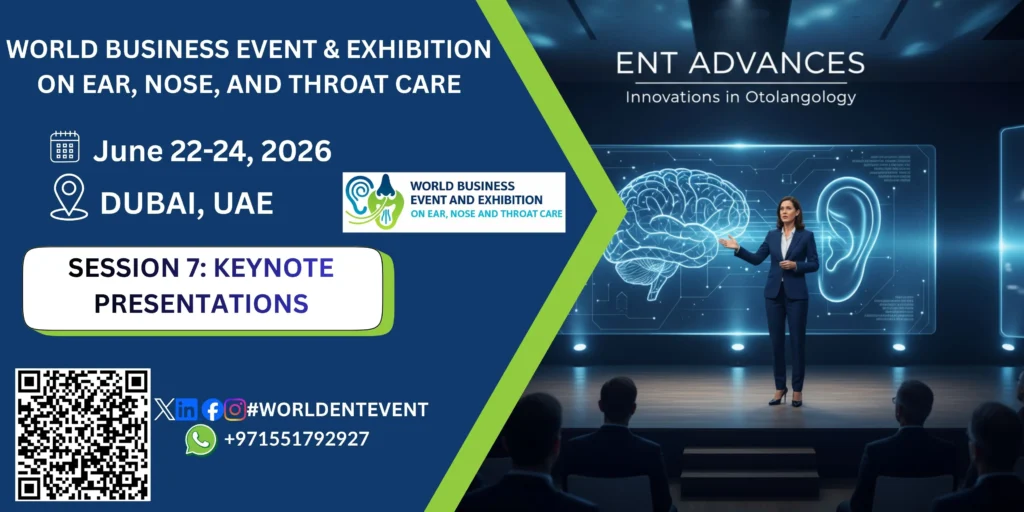 WORLD BUSINESS EVENT & EXHIBITION ON EAR, NOSE, AND THROAT CARE

June 22-24, 2026

DUBAI, UAE

WORLD BUSINESS EVENT AND EXHIBITION ON EAR, NOSE AND THROAT CARE

SESSION 7: KEYNOTE PRESENTATIONS

#WORLDENTEVENT

+971551792927

ENT ADVANCES

Innovations in Otolangology